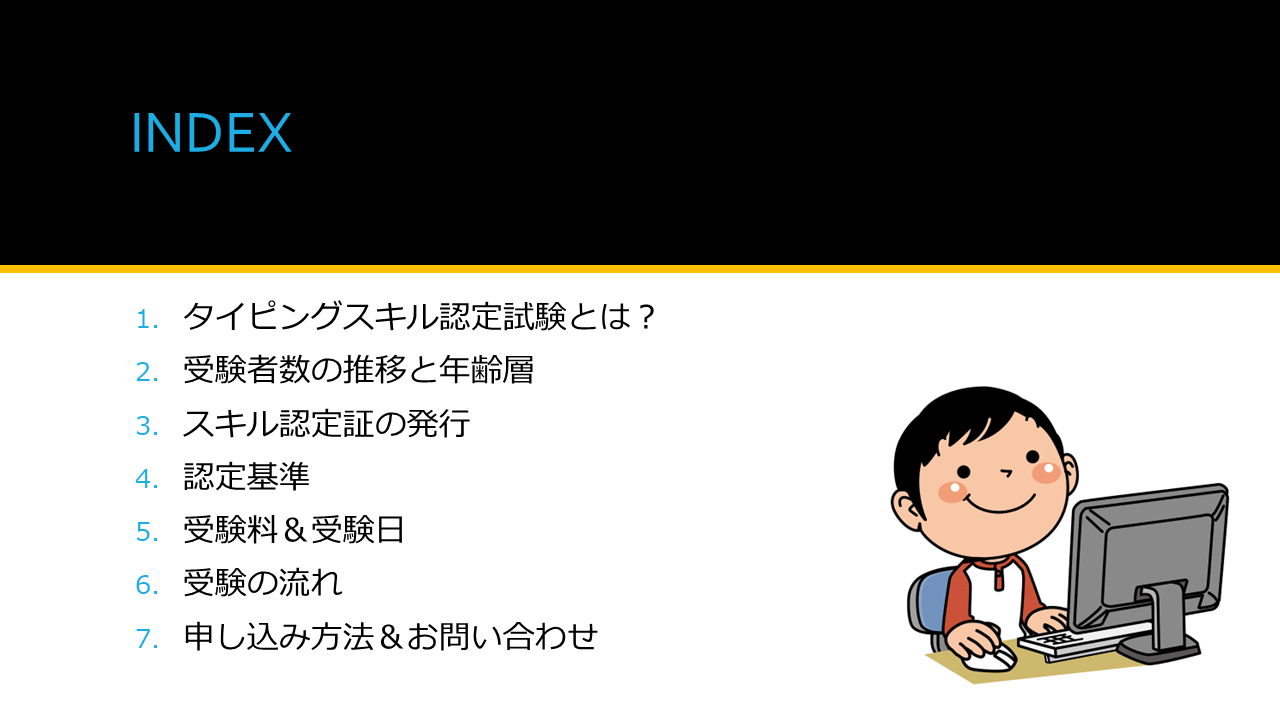 INDEX

1. タイピングスキル認定試験とは？
2. 受験者数の推移と年齢層
3. スキル認定証の発行
4. 認定基準
5. 受験料＆受験日
6. 受験の流れ
7. 申し込み方法＆お問い合わせ